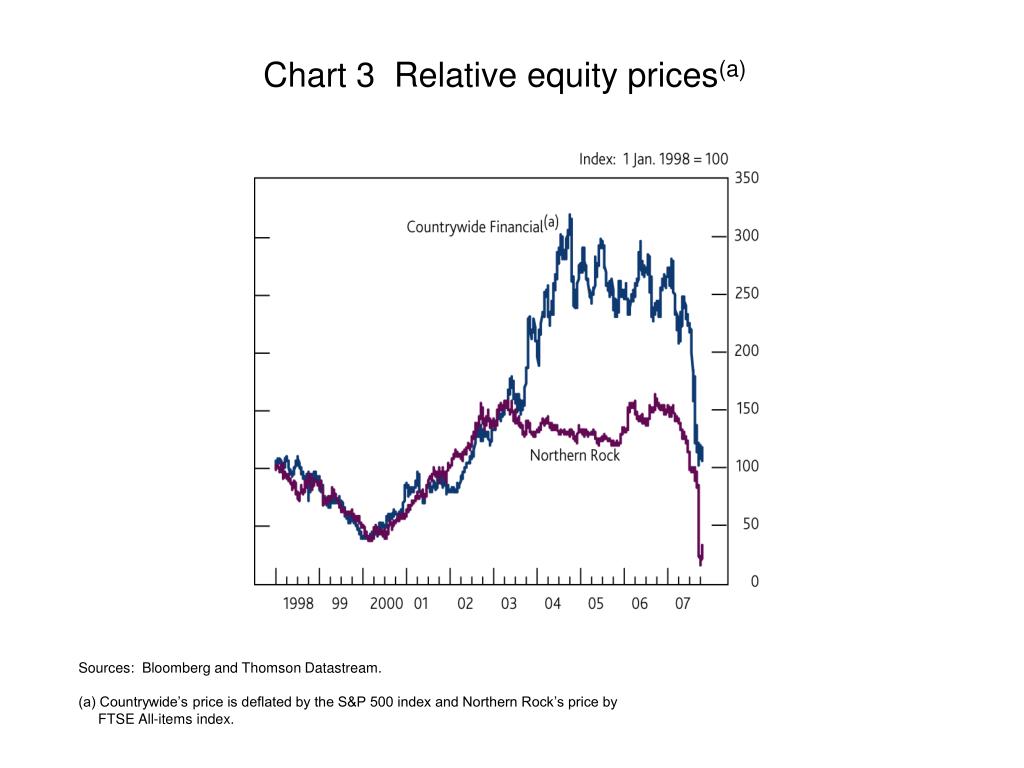 Chart 3 Relative equity prices$^{(a)}$

Index: 1 Jan. 1998 = 100

350
300
250
200
150
100
50
0

Countrywide Financial$^{(a)}$

Northern Rock

1998 99 2000 01 02 03 04 05 06 07

Sources: Bloomberg and Thomson Datastream.

(a) Countrywide's price is deflated by the S&P 500 index and Northern Rock's price by FTSE All-items index.